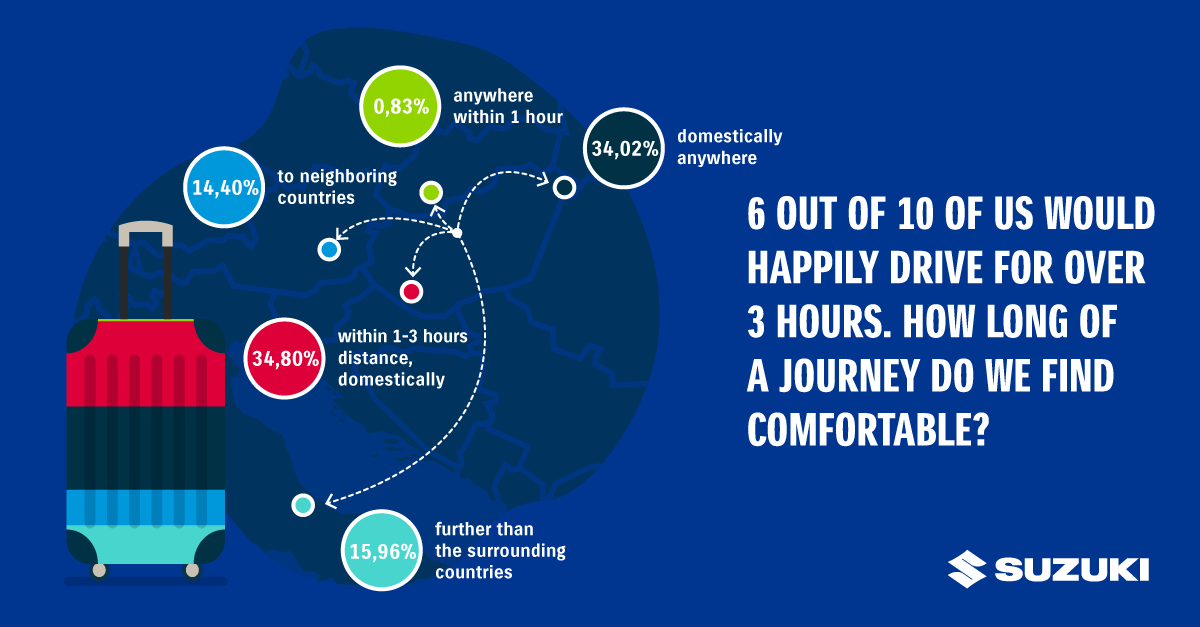 0,83% anywhere within 1 hour

34,02% domestically anywhere

14,40% to neighboring countries

34,80% within 1-3 hours distance, domestically

15,96% further than the surrounding countries

6 OUT OF 10 OF US WOULD HAPPILY DRIVE FOR OVER 3 HOURS. HOW LONG OF A JOURNEY DO WE FIND COMFORTABLE?

SUZUKI